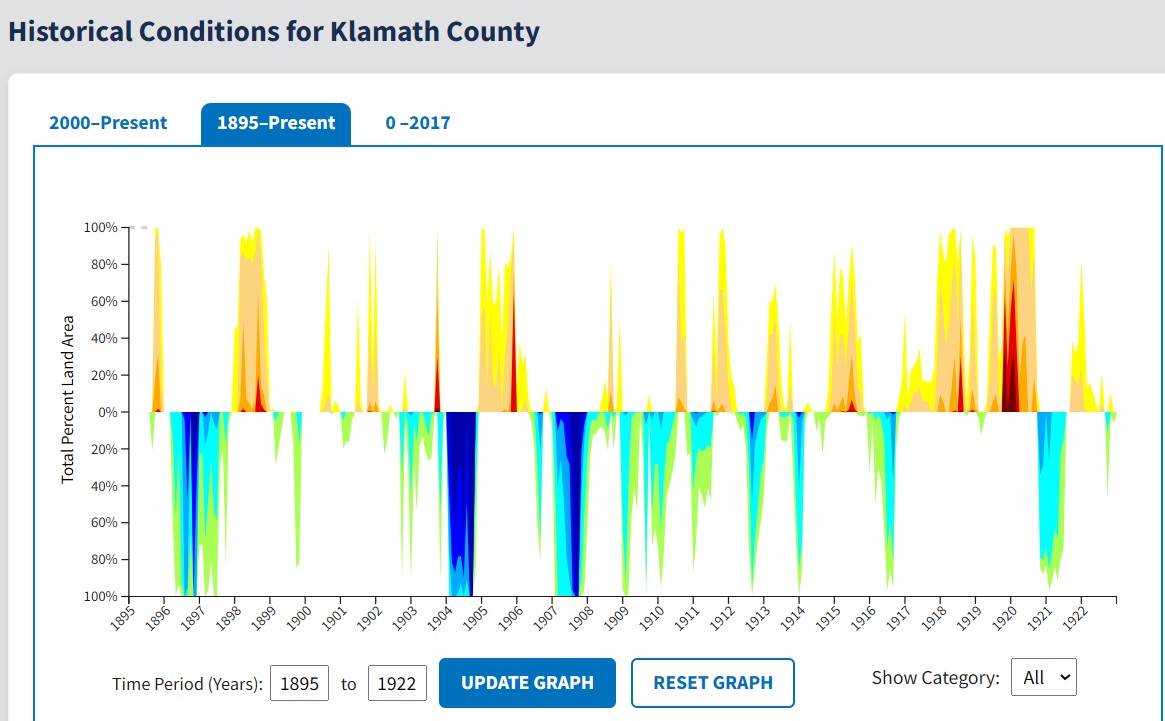 Historical Conditions for Klamath County

2000–Present

1895–Present

0 –2017

Total Percent Land Area

100%
80%
60%
40%
20%
0%
20%
40%
60%
80%
100%

1895 1896 1897 1898 1899 1900 1901 1902 1903 1904 1905 1906 1907 1908 1909 1910 1911 1912 1913 1914 1915 1916 1917 1918 1919 1920 1921 1922

Time Period (Years): 1895 to 1922

UPDATE GRAPH

RESET GRAPH

Show Category: All